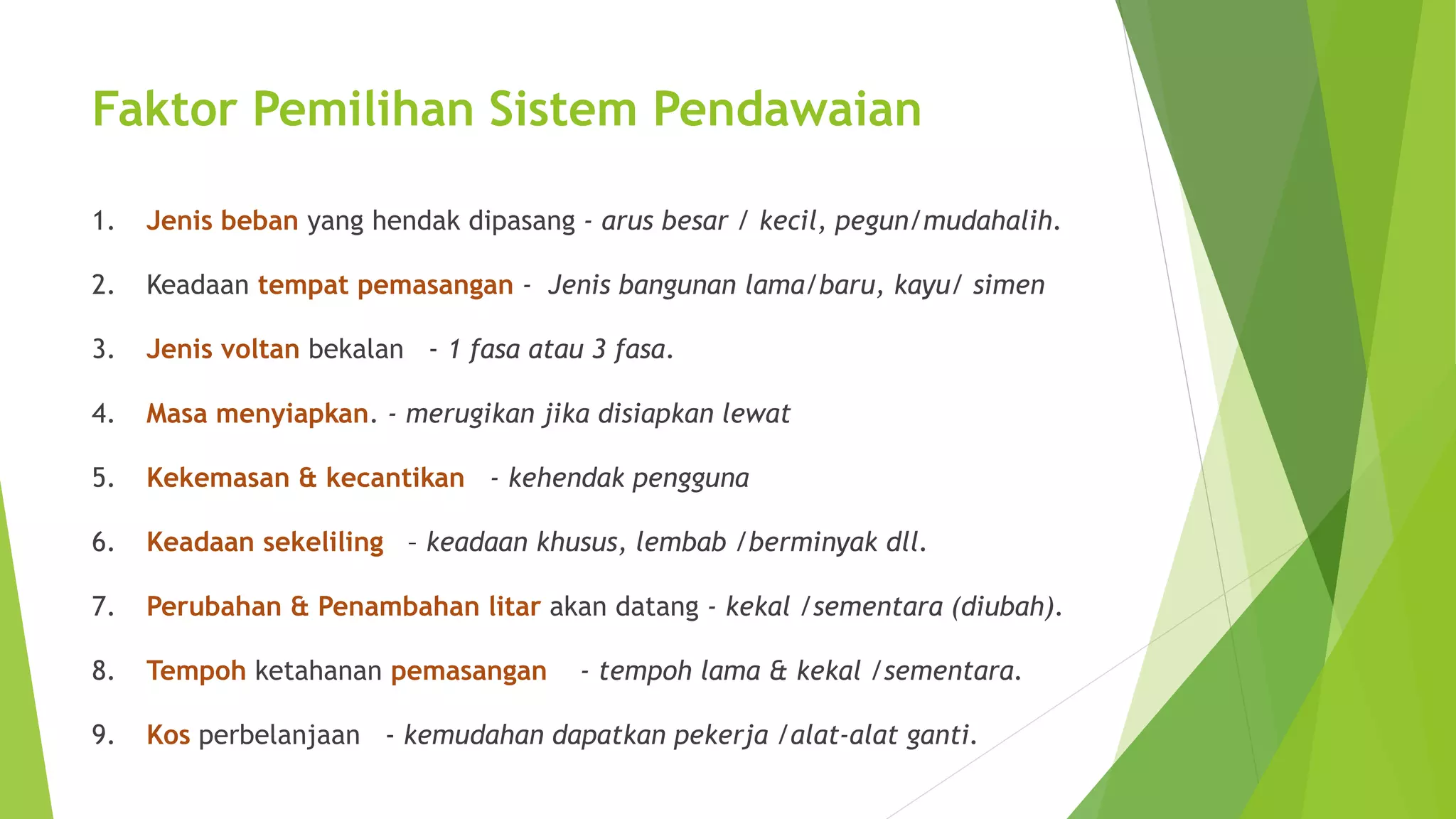 Faktor Pemilihan Sistem Pendawaian

1. Jenis beban yang hendak dipasang - arus besar / kecil, pegun/mudahalih.

2. Keadaan tempat pemasangan - Jenis bangunan lama/baru, kayu/ simen

3. Jenis voltan bekalan - 1 fasa atau 3 fasa.

4. Masa menyiapkan. - merugikan jika disiapkan lewat

5. Kekemasan & kecantikan - kehendak pengguna

6. Keadaan sekeliling – keadaan khusus, lembab /berminyak dll.

7. Perubahan & Penambahan litar akan datang - kekal /sementara (diubah).

8. Tempoh ketahanan pemasangan - tempoh lama & kekal /sementara.

9. Kos perbelanjaan - kemudahan dapatkan pekerja /alat-alat ganti.